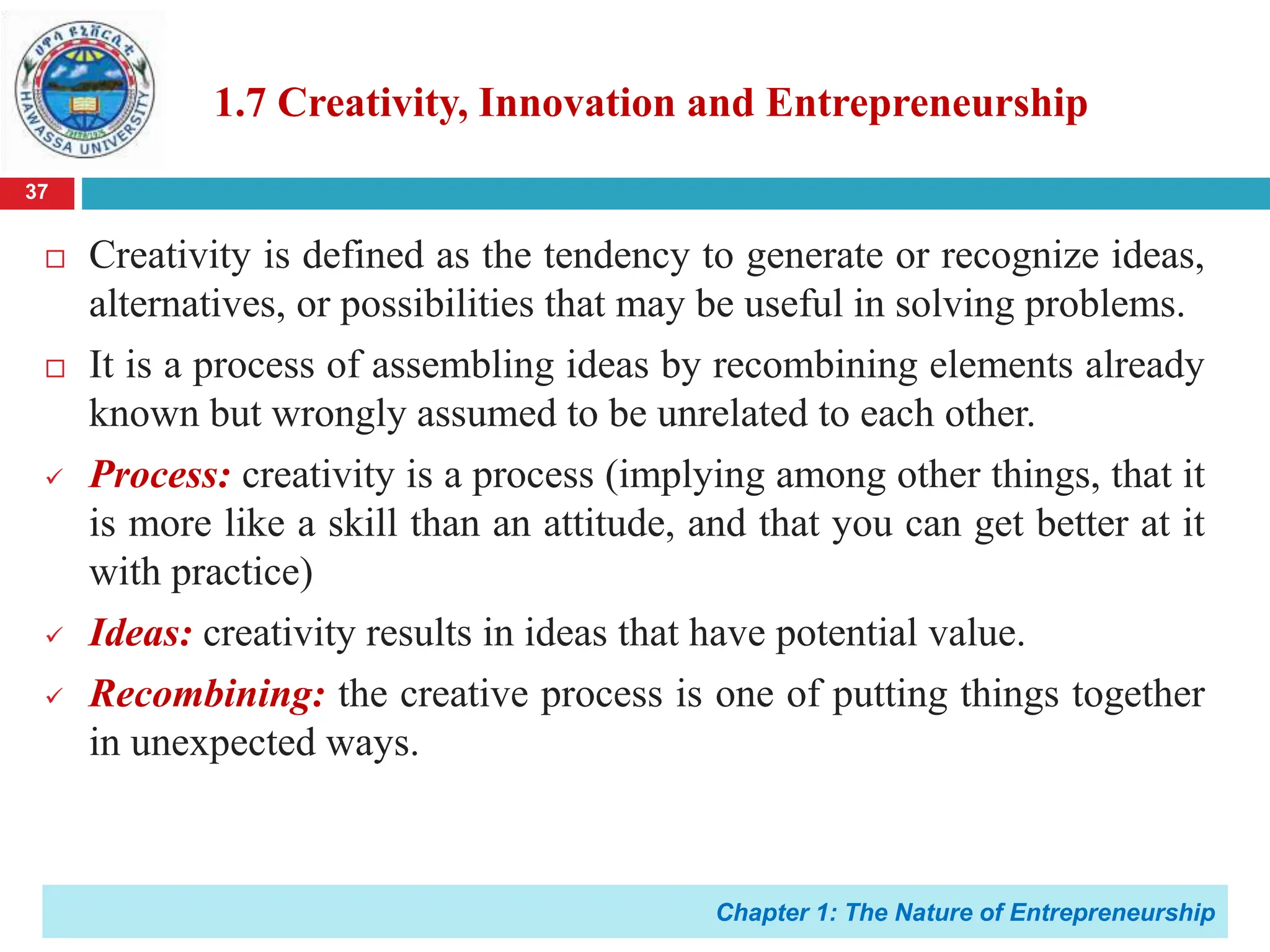 ሀዋሳ ዩኒቨርሲቲ
HAWASSA UNIVERSITY

1.7 Creativity, Innovation and Entrepreneurship

37

□ Creativity is defined as the tendency to generate or recognize ideas, alternatives, or possibilities that may be useful in solving problems.

□ It is a process of assembling ideas by recombining elements already known but wrongly assumed to be unrelated to each other.

✓ Process: creativity is a process (implying among other things, that it is more like a skill than an attitude, and that you can get better at it with practice)

✓ Ideas: creativity results in ideas that have potential value.

✓ Recombining: the creative process is one of putting things together in unexpected ways.

Chapter 1: The Nature of Entrepreneurship